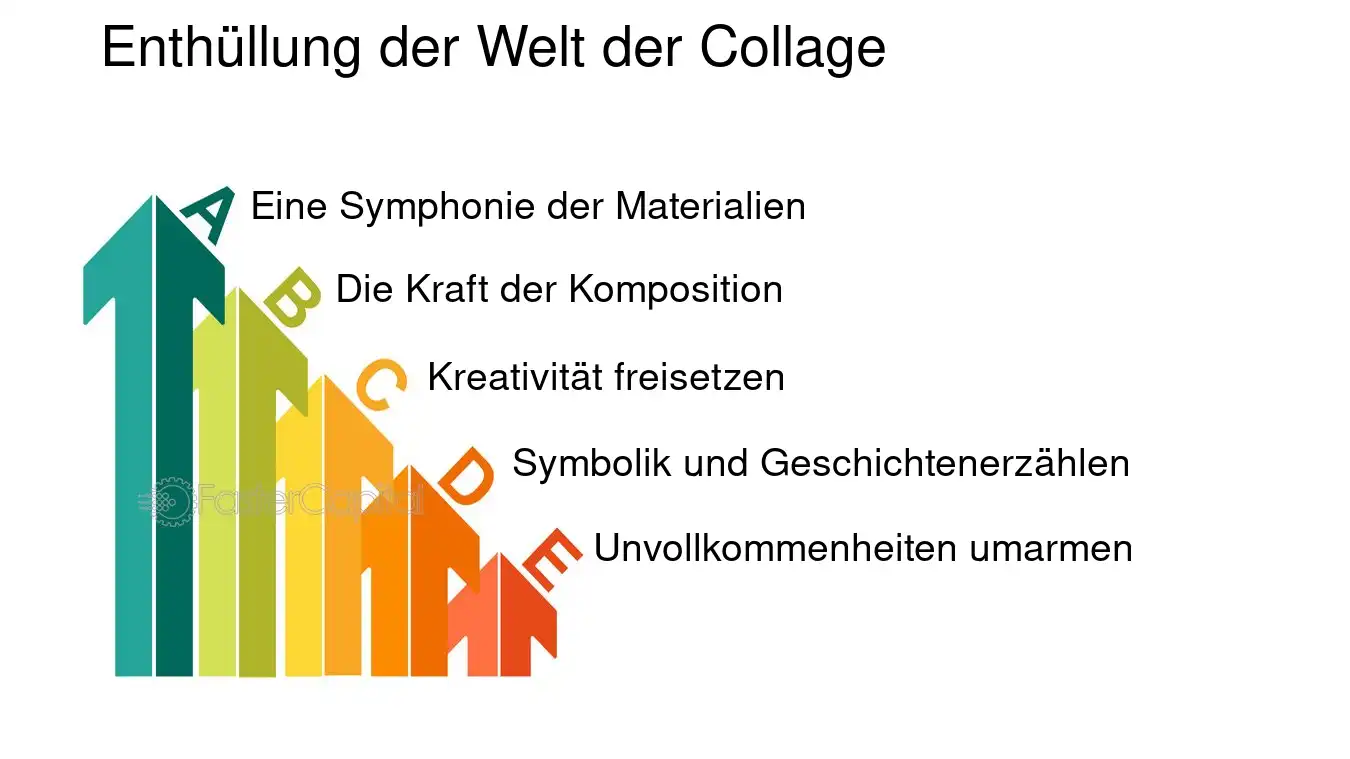 Enthüllung der Welt der Collage

A Eine Symphonie der Materialien

B Die Kraft der Komposition

C Kreativität freisetzen

D Symbolik und Geschichtenerzählen

E Unvollkommenheiten umarmen

FasterCapital